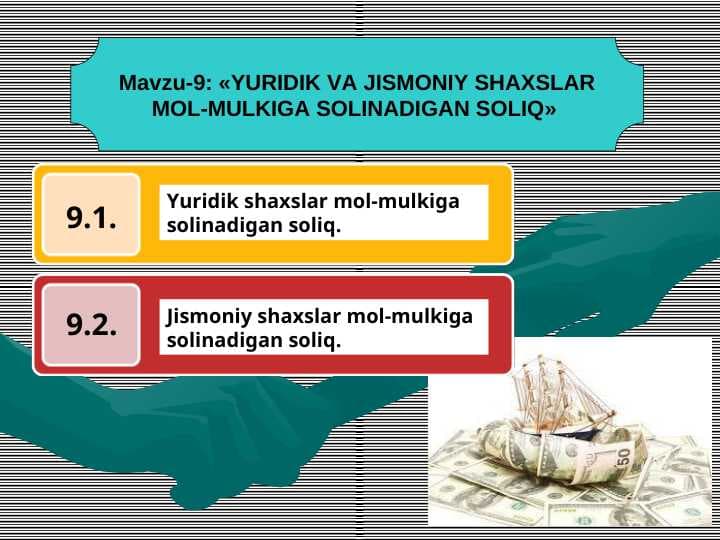 Mavzu-9: «YURIDIK VA JISMONIY SHAXSLAR MOL-MULKIGA SOLINADIGAN SOLIQ»

9.1.

Yuridik shaxslar mol-mulkiga solinadigan soliq.

9.2.

Jismoniy shaxslar mol-mulkiga solinadigan soliq.

50